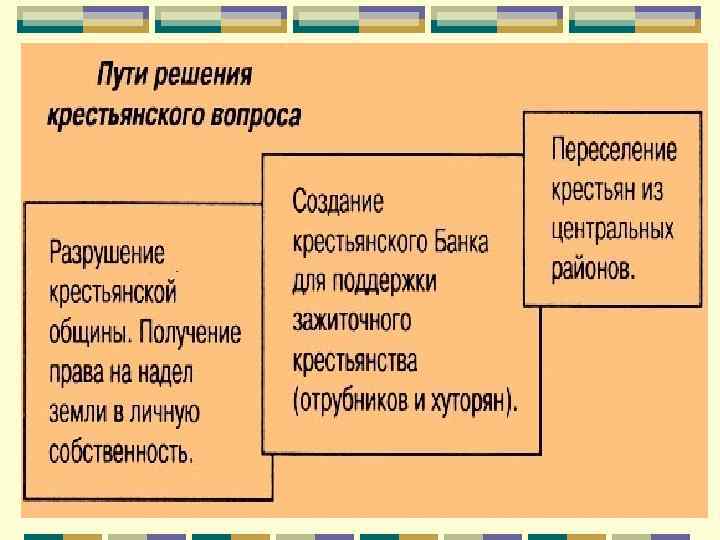 Пути решения крестьянского вопроса

Разрушение крестьянской общины. Получение права на надел земли в личную собственность.

Создание крестьянского Банка для поддержки зажиточного крестьянства (отрубников и хуторян).

Переселение крестьян из центральных районов.